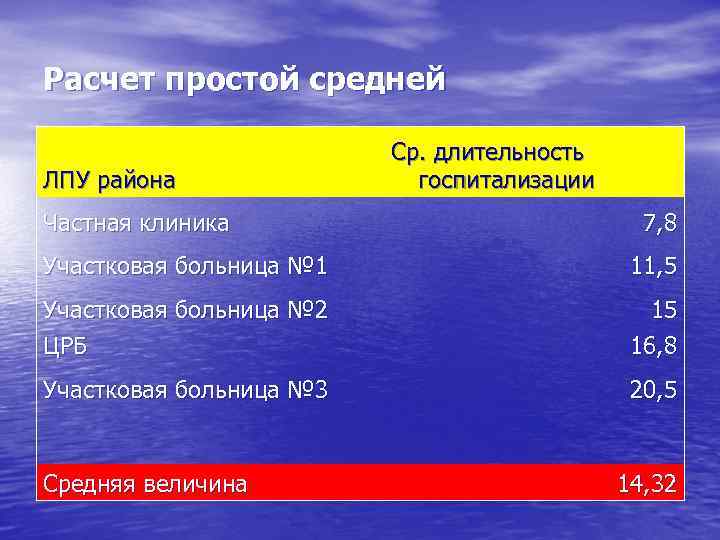 Расчет простой средней

| ЛПУ района | Ср. длительность госпитализации |
|---|---|
| Частная клиника | 7,8 |
| Участковая больница №1 | 11,5 |
| Участковая больница №2 | 15 |
| ЦРБ | 16,8 |
| Участковая больница №3 | 20,5 |
| Средняя величина | 14,32 |